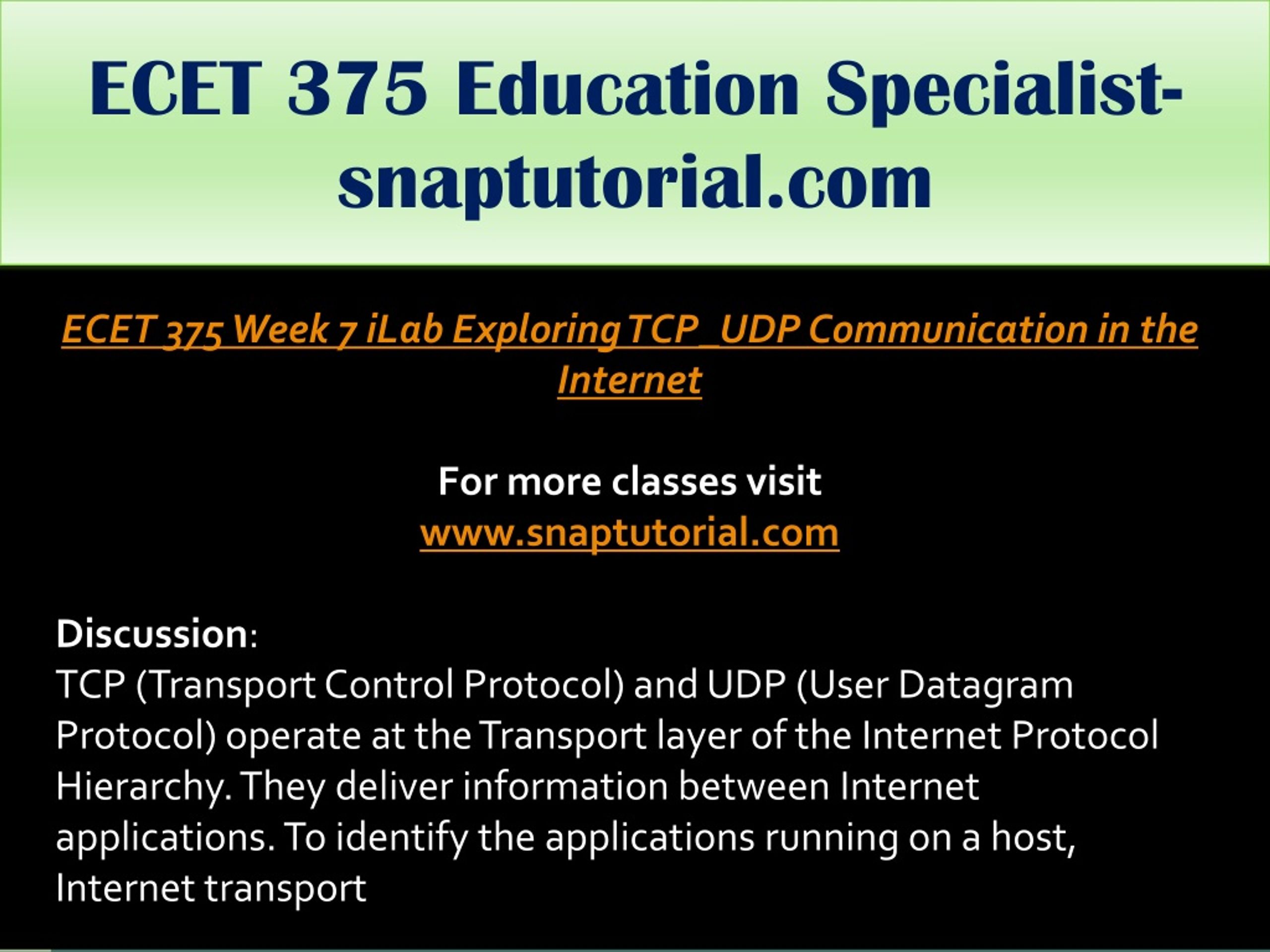 ECET 375 Education Specialist-snaptutorial.com

ECET 375 Week 7 iLab Exploring TCP_UDP Communication in the Internet

For more classes visit
www.snaptutorial.com

Discussion:
TCP (Transport Control Protocol) and UDP (User Datagram Protocol) operate at the Transport layer of the Internet Protocol Hierarchy. They deliver information between Internet applications. To identify the applications running on a host, Internet transport